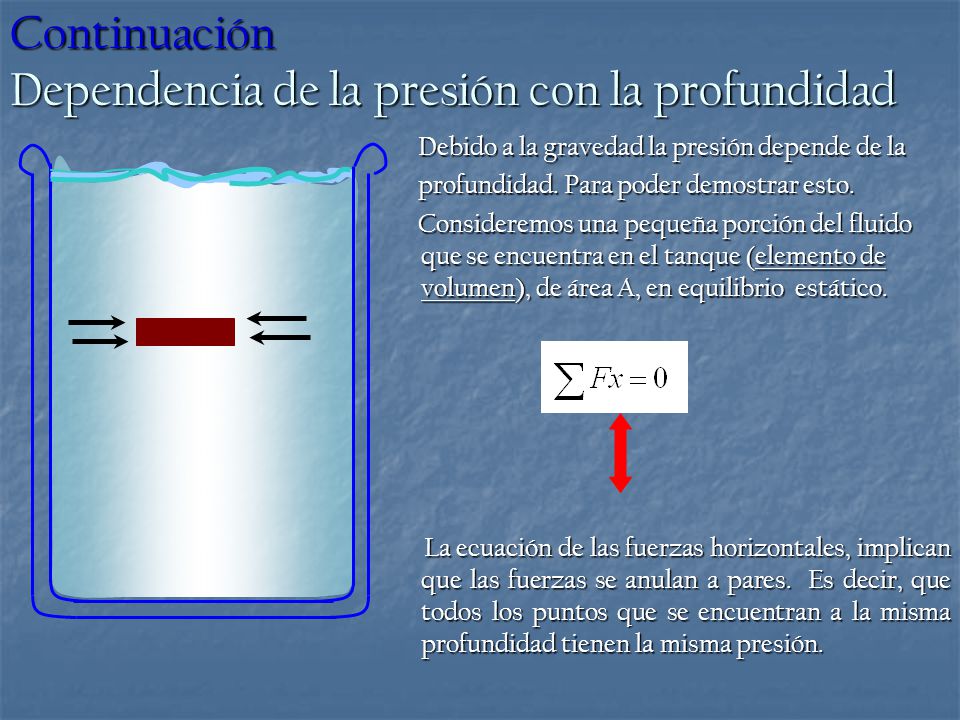 Continuación
Dependencia de la presión con la profundidad

Debido a la gravedad la presión depende de la profundidad. Para poder demostrar esto.

Consideremos una pequeña porción del fluido que se encuentra en el tanque (elemento de volumen), de área A, en equilibrio estático.

$\sum Fx = 0$

La ecuación de las fuerzas horizontales, implican que las fuerzas se anulan a pares. Es decir, que todos los puntos que se encuentran a la misma profundidad tienen la misma presión.